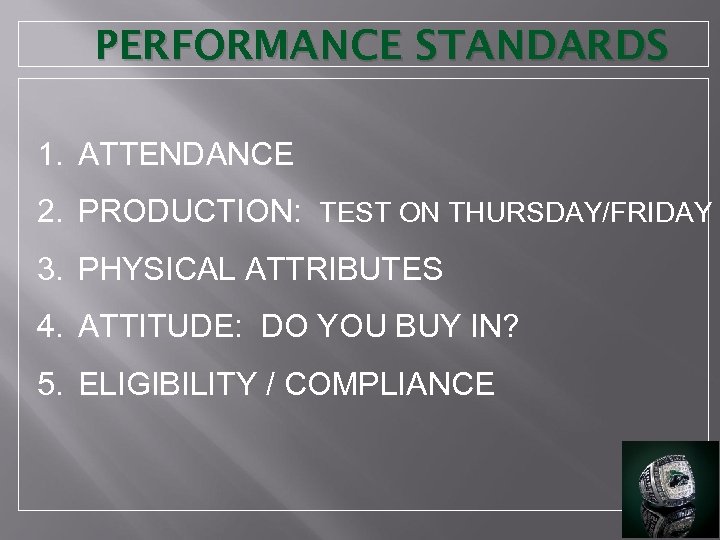 PERFORMANCE STANDARDS

1. ATTENDANCE
2. PRODUCTION: TEST ON THURSDAY/FRIDAY
3. PHYSICAL ATTRIBUTES
4. ATTITUDE: DO YOU BUY IN?
5. ELIGIBILITY / COMPLIANCE